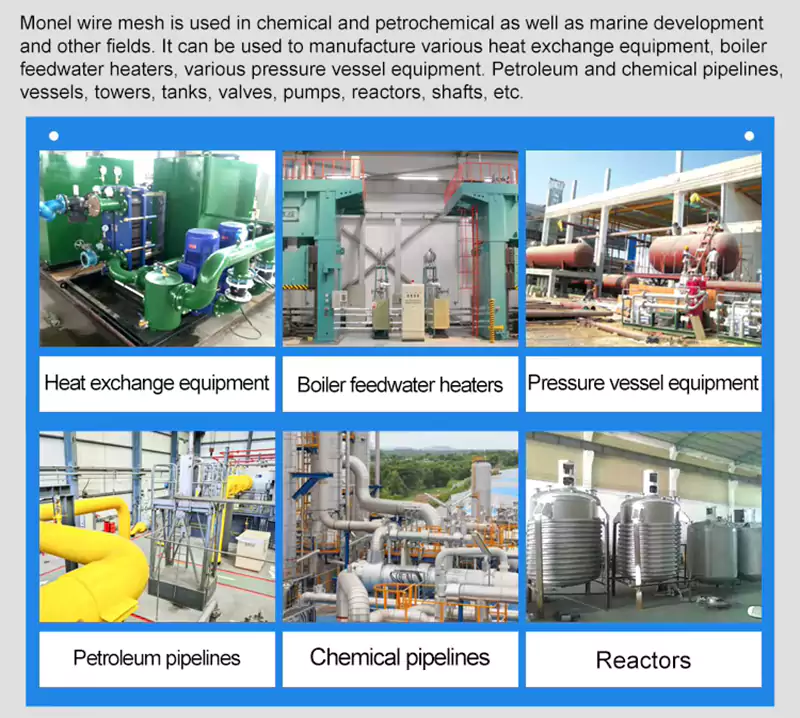 Monel wire mesh is used in chemical and petrochemical as well as marine development and other fields. It can be used to manufacture various heat exchange equipment, boiler feedwater heaters, various pressure vessel equipment. Petroleum and chemical pipelines, vessels, towers, tanks, valves, pumps, reactors, shafts, etc.

Heat exchange equipment

Boiler feedwater heaters

Pressure vessel equipment

Petroleum pipelines

Chemical pipelines

Reactors